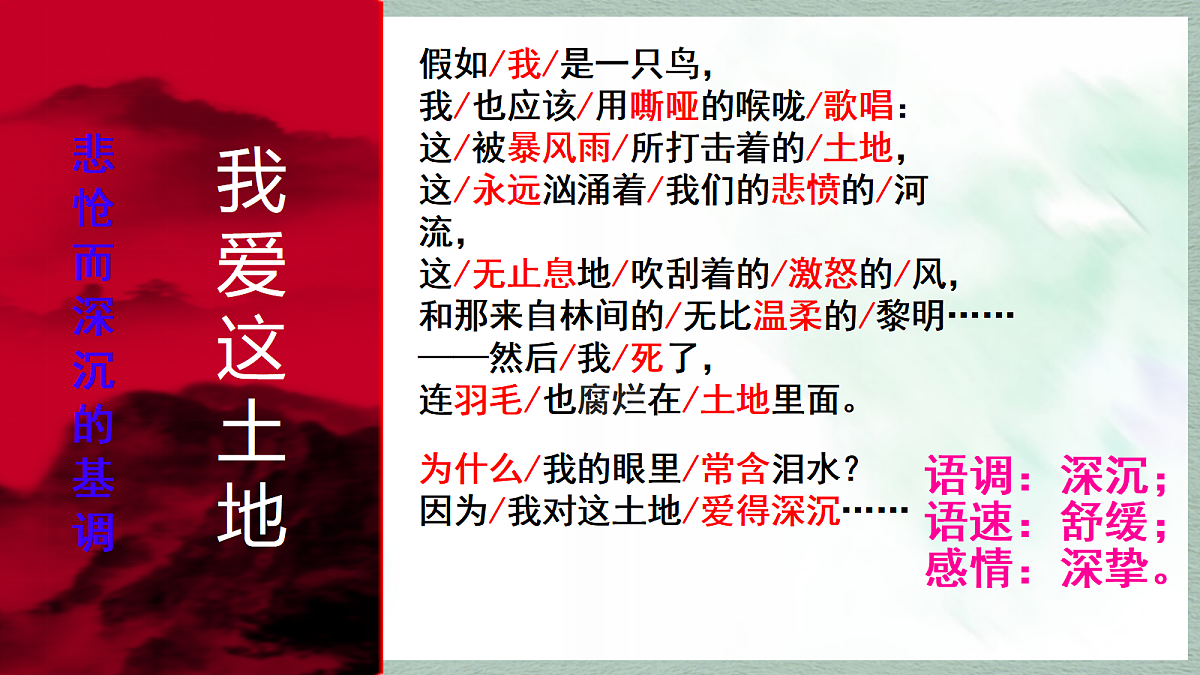 悲怆而深沉的基调

我爱这土地

假如/我/是一只鸟，
我/也应该/用嘶哑的喉咙/歌唱：
这/被暴风雨/所打击着的/土地，
这/永远汹涌着/我们的悲愤的/河流，
这/无止息地/吹刮着的/激怒的/风，
和那来自林间的/无比温柔的/黎明……
——然后/我/死了，
连羽毛/也腐烂在/土地里面。

为什么/我的眼里/常含泪水？
因为/我对这土地/爱得深沉……

语调：深沉；
语速：舒缓；
感情：深挚。